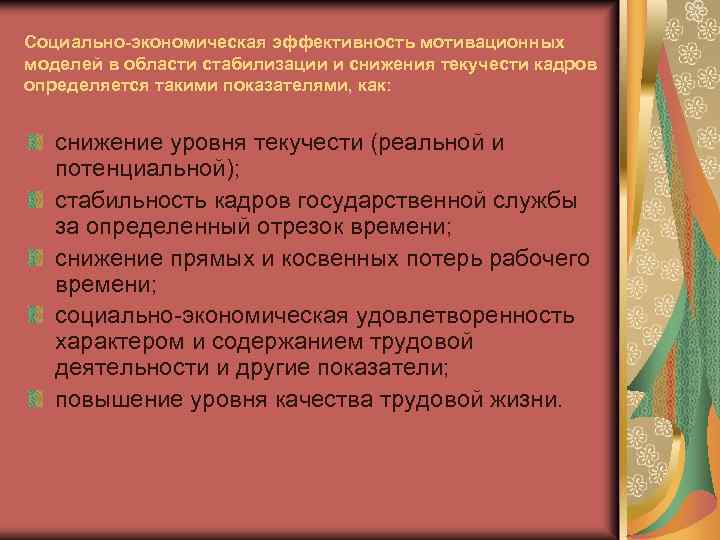 Социально-экономическая эффективность мотивационных моделей в области стабилизации и снижения текучести кадров определяется такими показателями, как:

снижение уровня текучести (реальной и потенциальной);
стабильность кадров государственной службы за определенный отрезок времени;
снижение прямых и косвенных потерь рабочего времени;
социально-экономическая удовлетворенность характером и содержанием трудовой деятельности и другие показатели;
повышение уровня качества трудовой жизни.